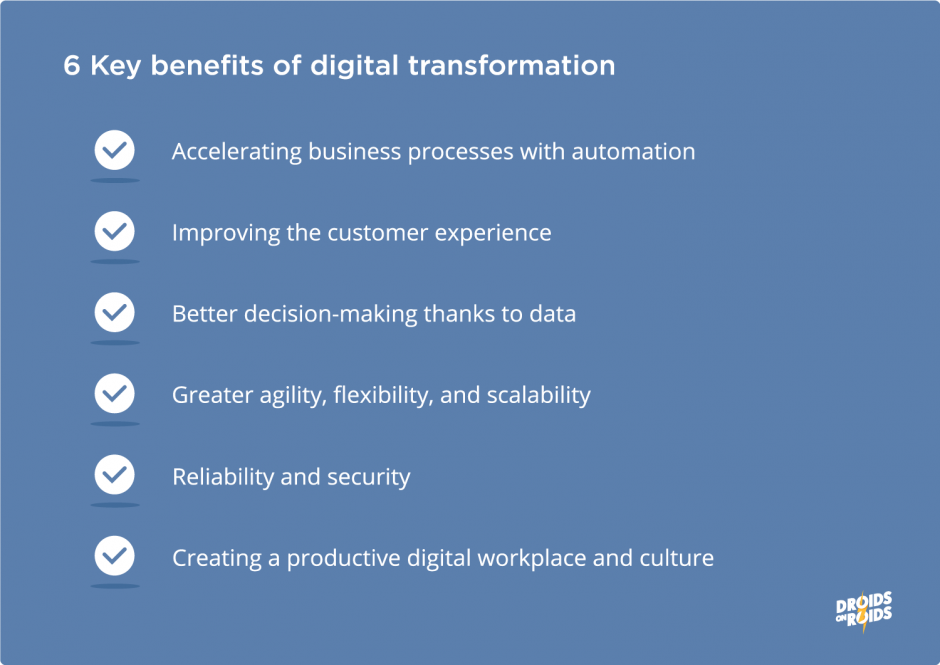 6 Key benefits of digital transformation

Accelerating business processes with automation

Improving the customer experience

Better decision-making thanks to data

Greater agility, flexibility, and scalability

Reliability and security

Creating a productive digital workplace and culture

DROIDS ON ROIDS